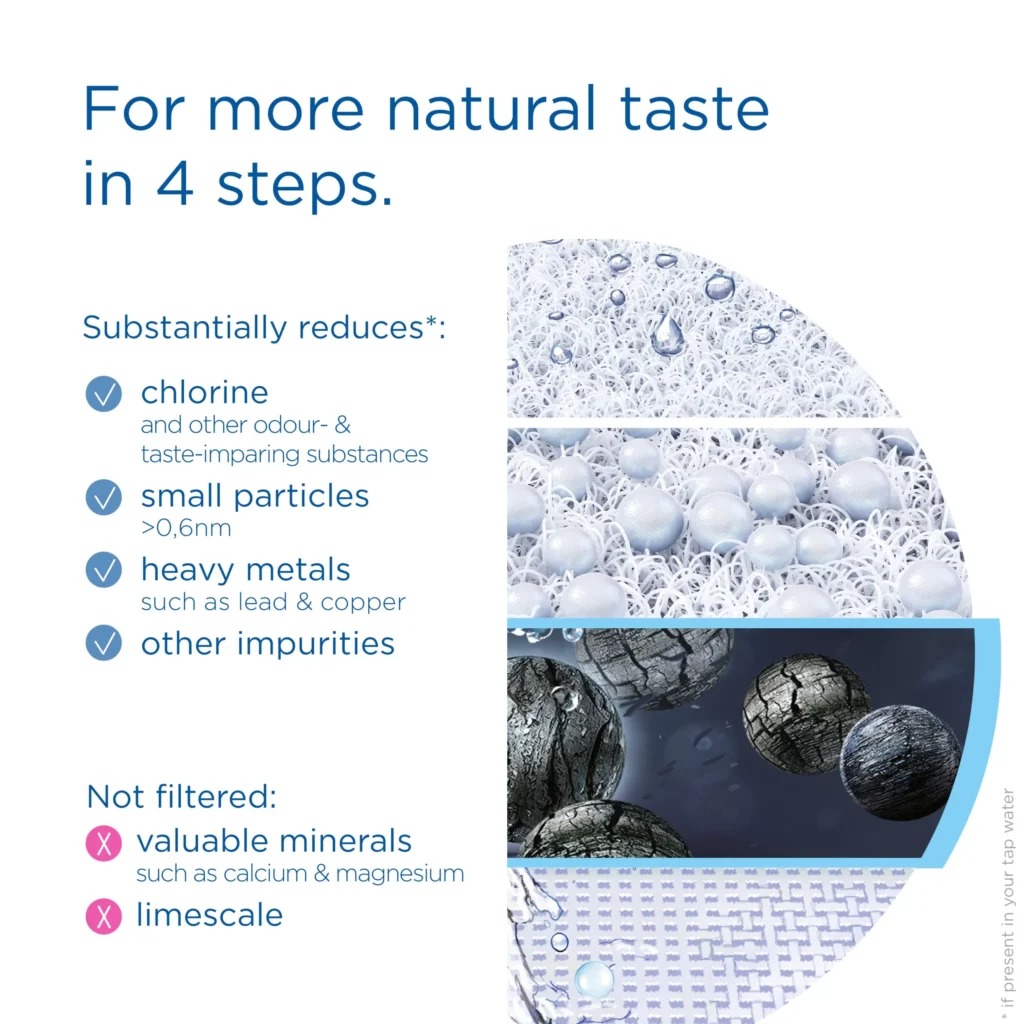 For more natural taste in 4 steps.

Substantially reduces*:

chlorine
and other odour- & taste-imparing substances

small particles
>0,6nm

heavy metals
such as lead & copper

other impurities

Not filtered:

valuable minerals
such as calcium & magnesium

limescale

* if present in your tap water